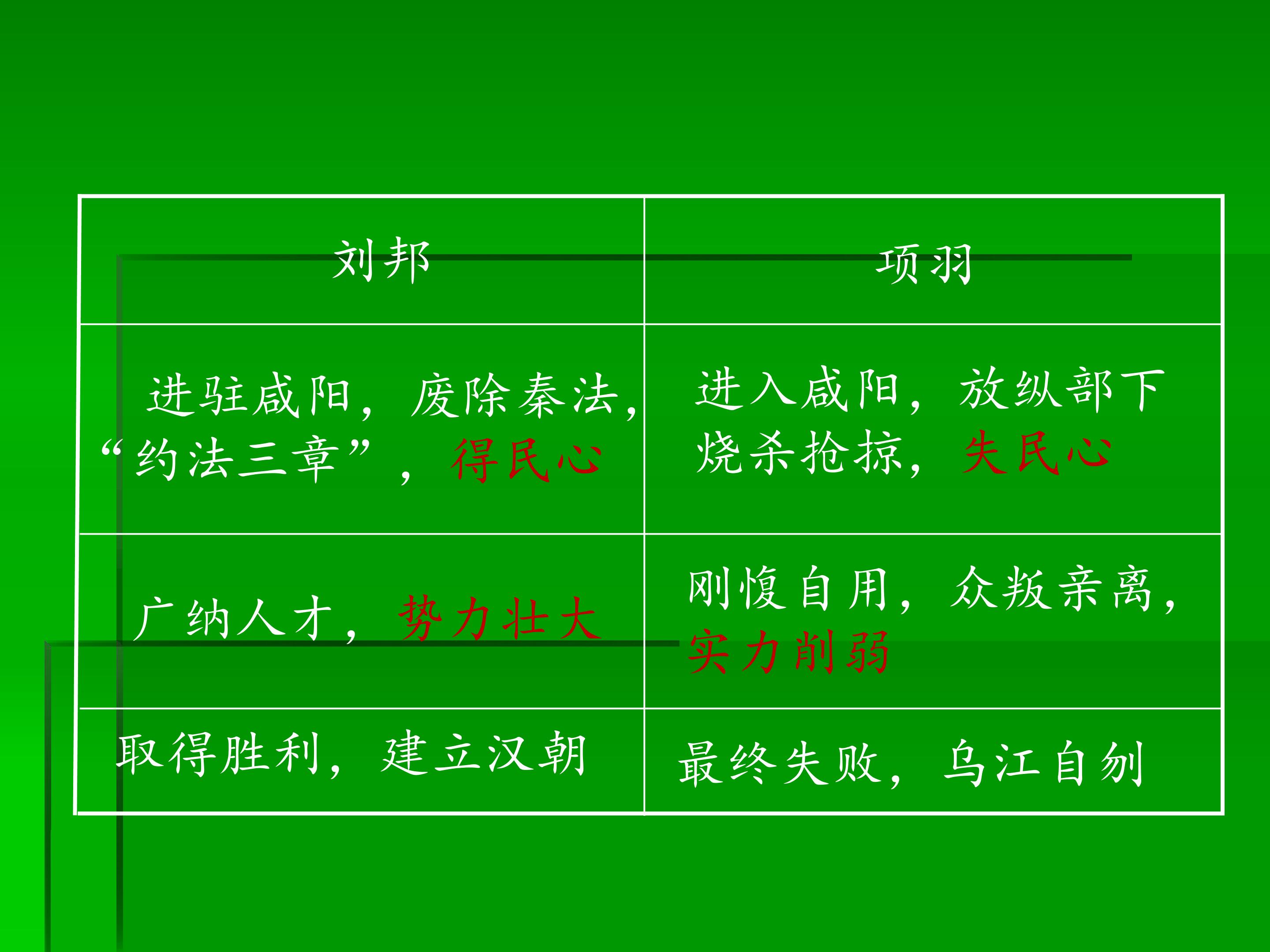 | 刘邦 | 项羽 |
|---|---|
| 进驻咸阳，废除秦法，“约法三章”，得民心 | 进入咸阳，放纵部下烧杀抢掠，失民心 |
| 广纳人才，势力壮大 | 刚愎自用，众叛亲离，实力削弱 |
| 取得胜利，建立汉朝 | 最终失败，乌江自刎 |